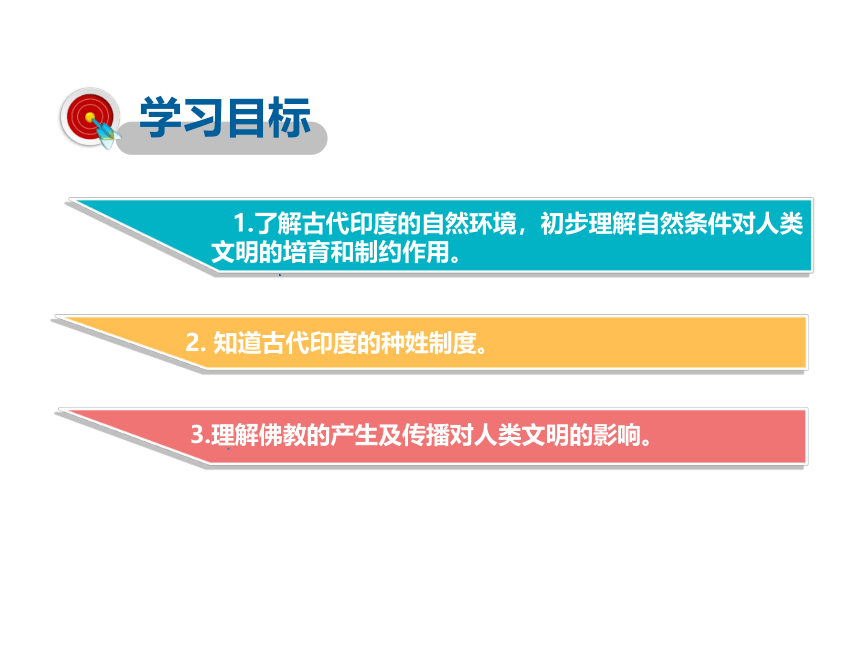 学习目标

1.了解古代印度的自然环境，初步理解自然条件对人类文明的培育和制约作用。

2. 知道古代印度的种姓制度。

3.理解佛教的产生及传播对人类文明的影响。